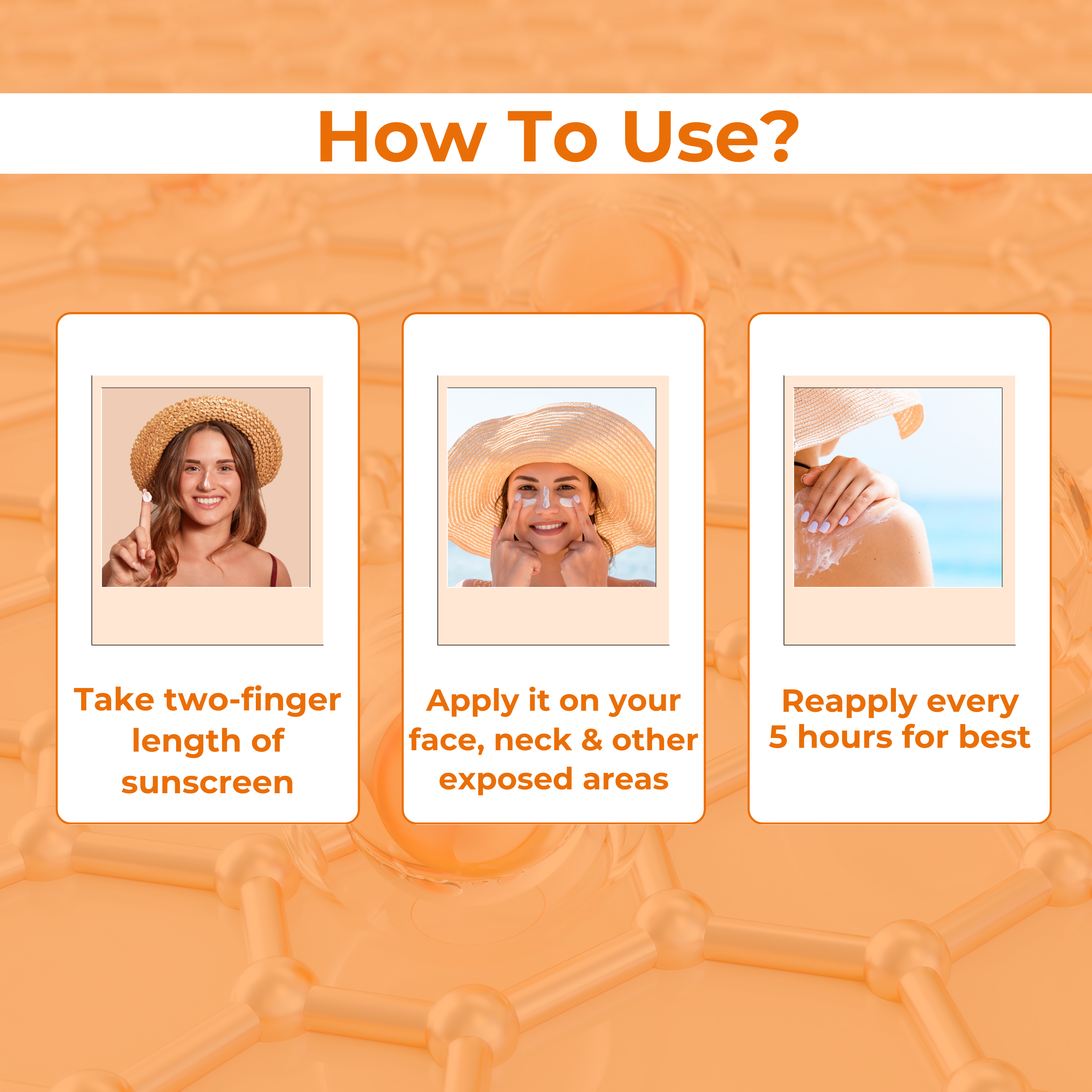 How To Use?

Take two-finger length of sunscreen

Apply it on your face, neck & other exposed areas

Reapply every 5 hours for best